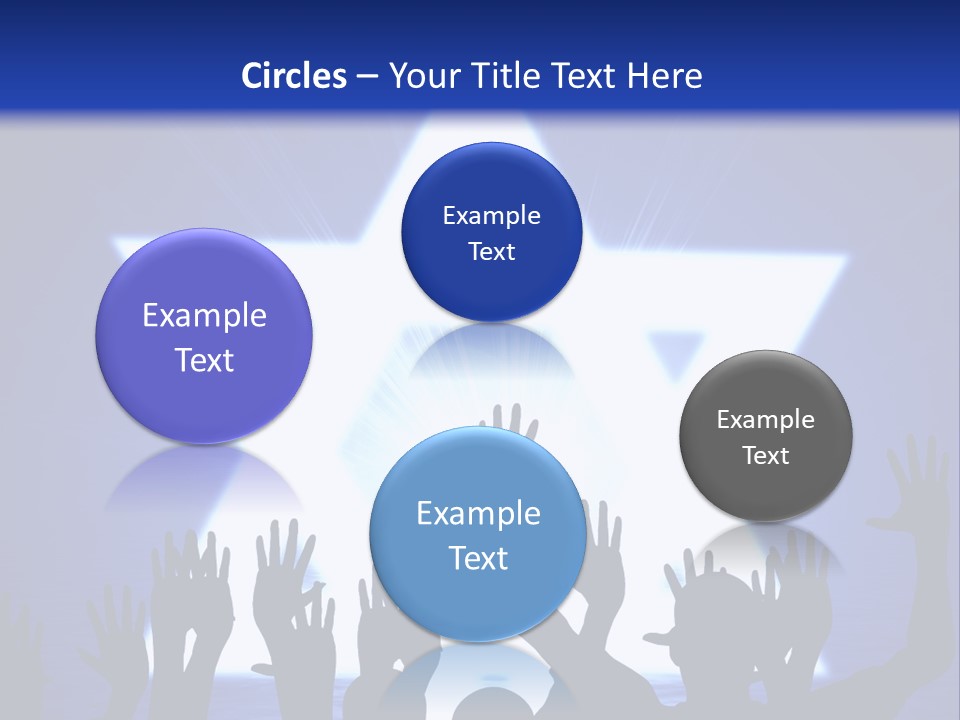 Circles – Your Title Text Here

Example Text

Example Text

Example Text

Example Text